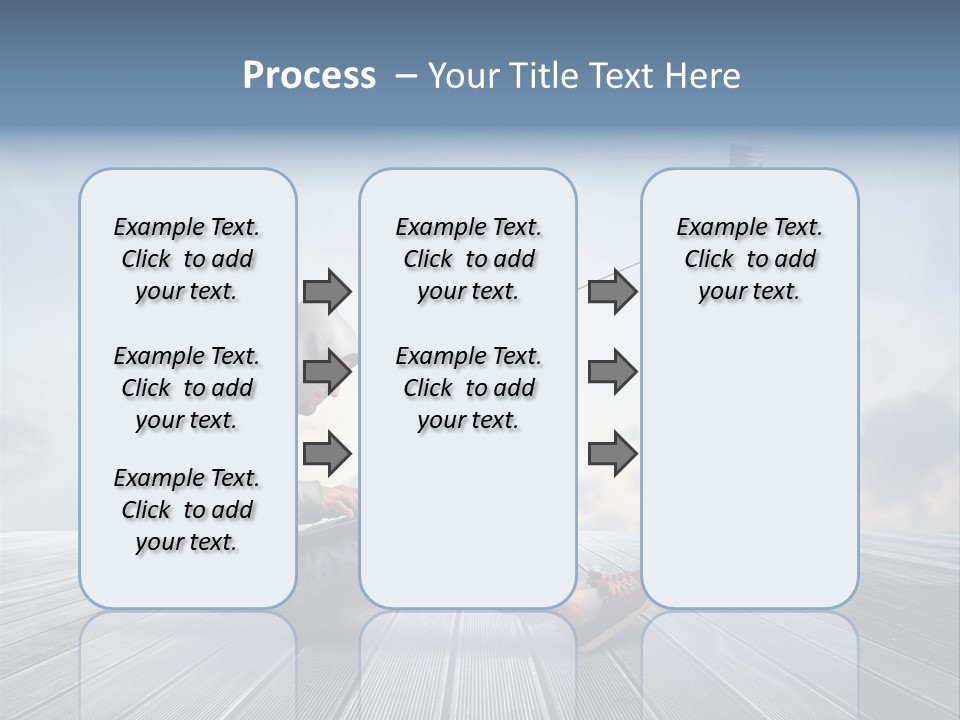 Process – Your Title Text Here

Example Text. Click to add your text.

Example Text. Click to add your text.

Example Text. Click to add your text.

Example Text. Click to add your text.

Example Text. Click to add your text.

Example Text. Click to add your text.